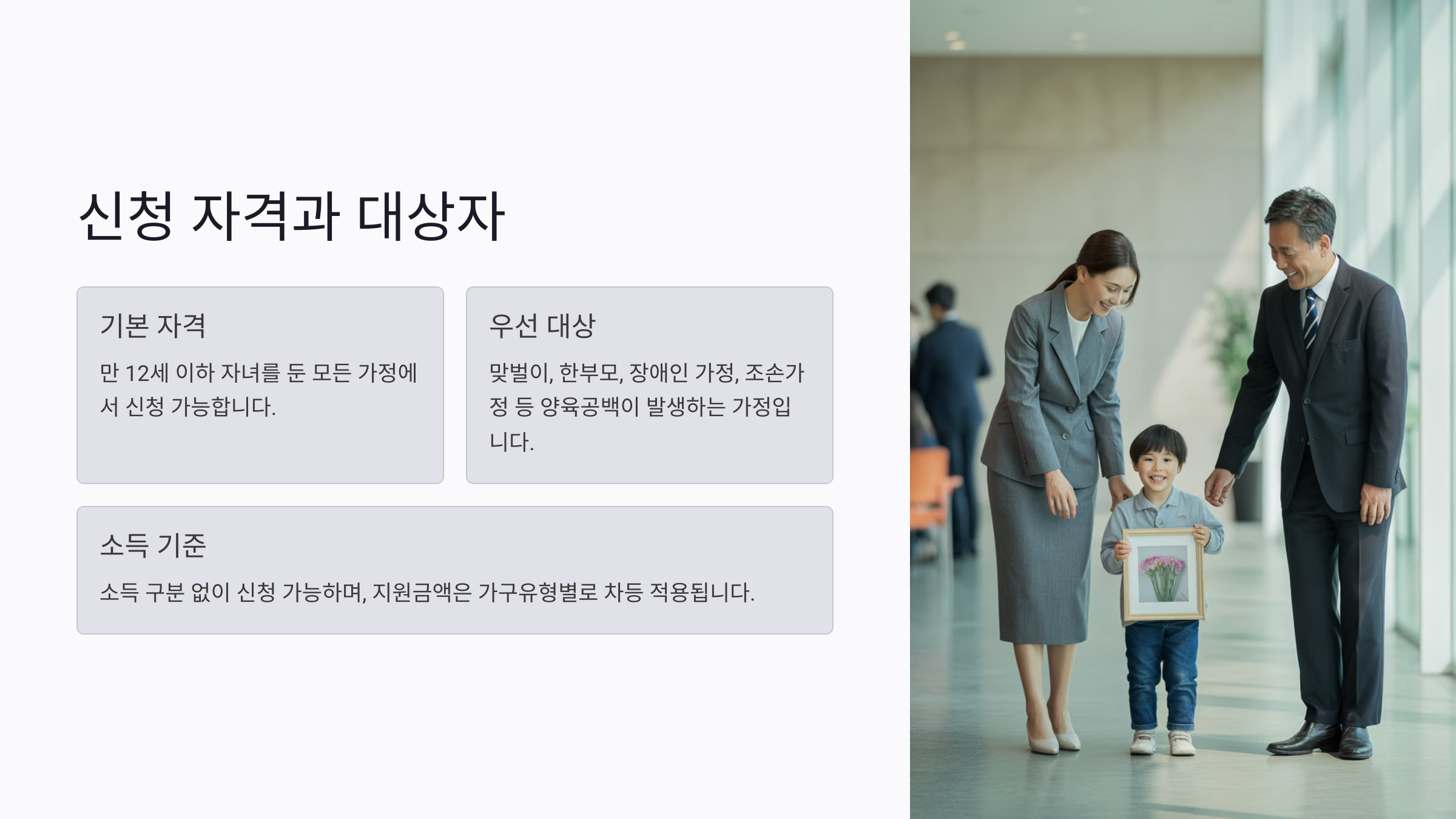 신청 자격과 대상자

기본 자격

만 12세 이하 자녀를 둔 모든 가정에서 신청 가능합니다.

우선 대상

맞벌이, 한부모, 장애인 가정, 조손가정 등 양육공백이 발생하는 가정입니다.

소득 기준

소득 구분 없이 신청 가능하며, 지원금액은 가구유형별로 차등 적용됩니다.